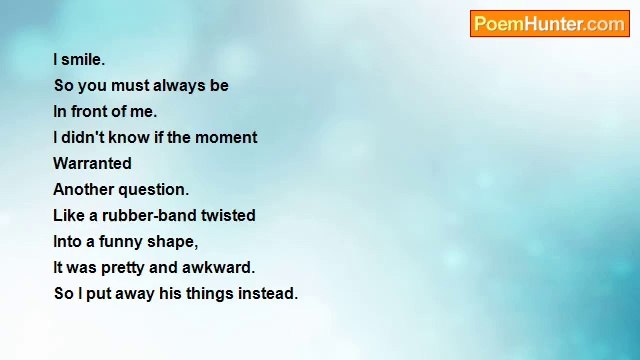 PoemHunter.com

I smile.
So you must always be
In front of me.
I didn't know if the moment
Warranted
Another question.
Like a rubber-band twisted
Into a funny shape,
It was pretty and awkward.
So I put away his things instead.